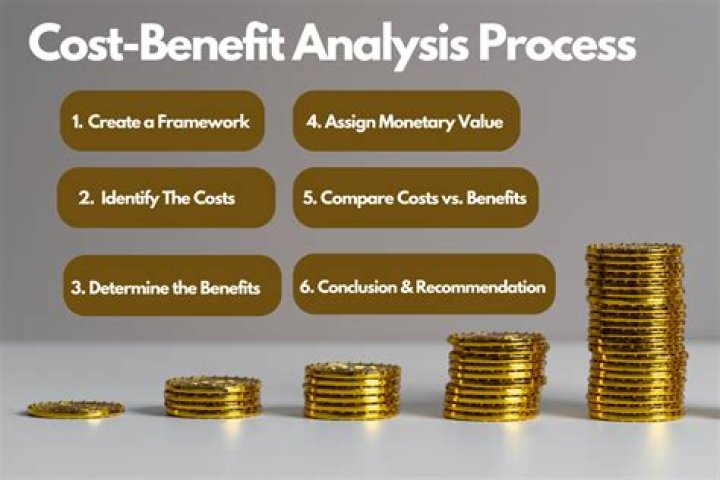 Cost-Benefit Analysis Process

1. Create a Framework

2. Identify The Costs

3. Determine the Benefits

4. Assign Monetary Value

5. Compare Costs vs. Benefits

6. Conclusion & Recommendation